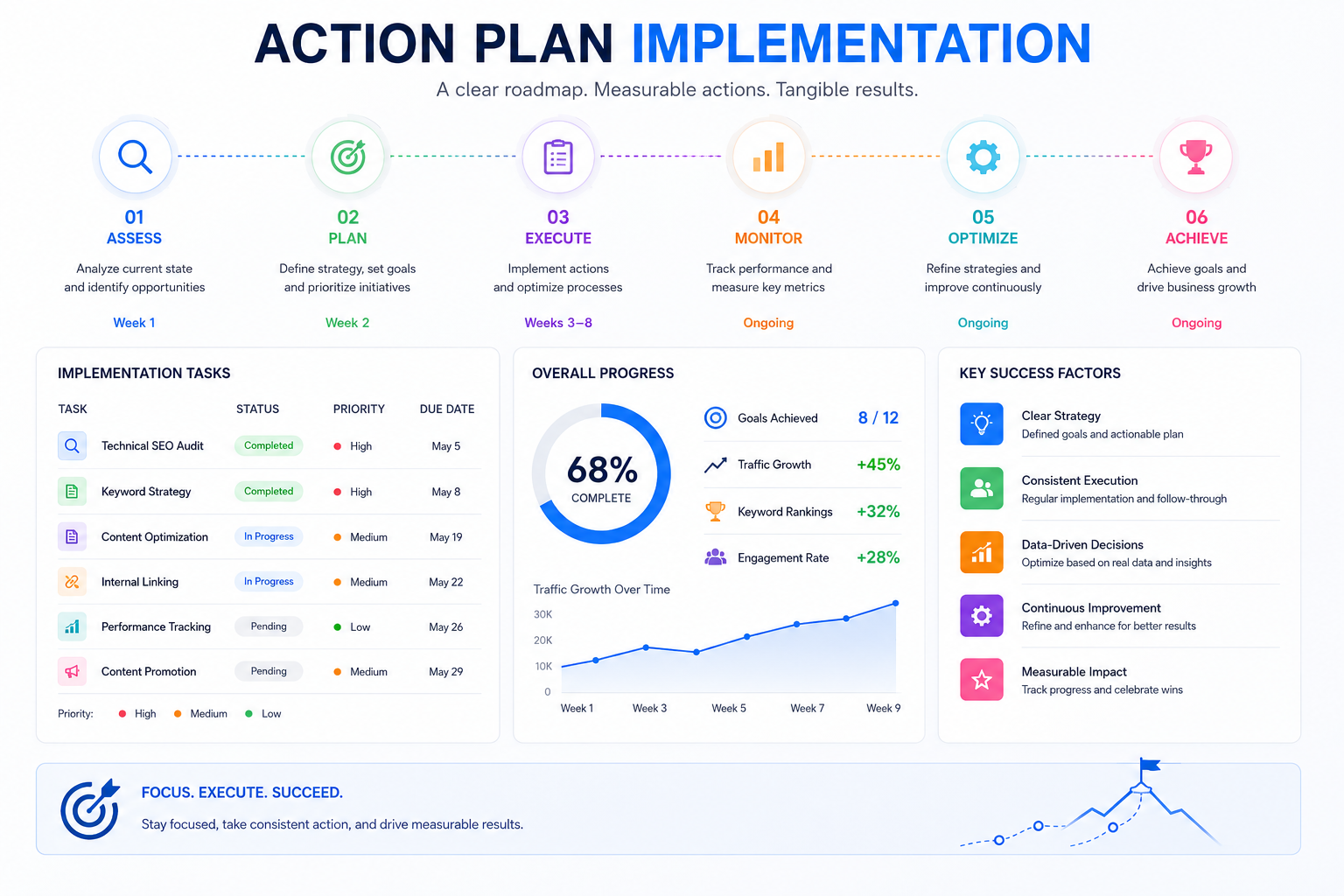 ACTION PLAN IMPLEMENTATION

A clear roadmap. Measurable actions. Tangible results.

01
ASSESS
Analyze current state and identify opportunities
Week 1

02
PLAN
Define strategy, set goals and prioritize initiatives
Week 2

03
EXECUTE
Implement actions and optimize processes
Weeks 3–8

04
MONITOR
Track performance and measure key metrics
Ongoing

05
OPTIMIZE
Refine strategies and improve continuously
Ongoing

06
ACHIEVE
Achieve goals and drive business growth
Ongoing

IMPLEMENTATION TASKS

| TASK | STATUS | PRIORITY | DUE DATE |
|---|---|---|---|
| Technical SEO Audit | Completed | High | May 5 |
| Keyword Strategy | Completed | High | May 8 |
| Content Optimization | In Progress | Medium | May 19 |
| Internal Linking | In Progress | Medium | May 22 |
| Performance Tracking | Pending | Low | May 26 |
| Content Promotion | Pending | Medium | May 29 |

Priority: High Medium Low

OVERALL PROGRESS

68%
COMPLETE

Goals Achieved 8 / 12
Traffic Growth +45%
Keyword Rankings +32%
Engagement Rate +28%

Traffic Growth Over Time
30K
20K
10K
0
Week 1 Week 3 Week 5 Week 7 Week 9

KEY SUCCESS FACTORS

Clear Strategy
Defined goals and actionable plan

Consistent Execution
Regular implementation and follow-through

Data-Driven Decisions
Optimize based on real data and insights

Continuous Improvement
Refine and enhance for better results

Measurable Impact
Track progress and celebrate wins

FOCUS. EXECUTE. SUCCEED.
Stay focused, take consistent action, and drive measurable results.